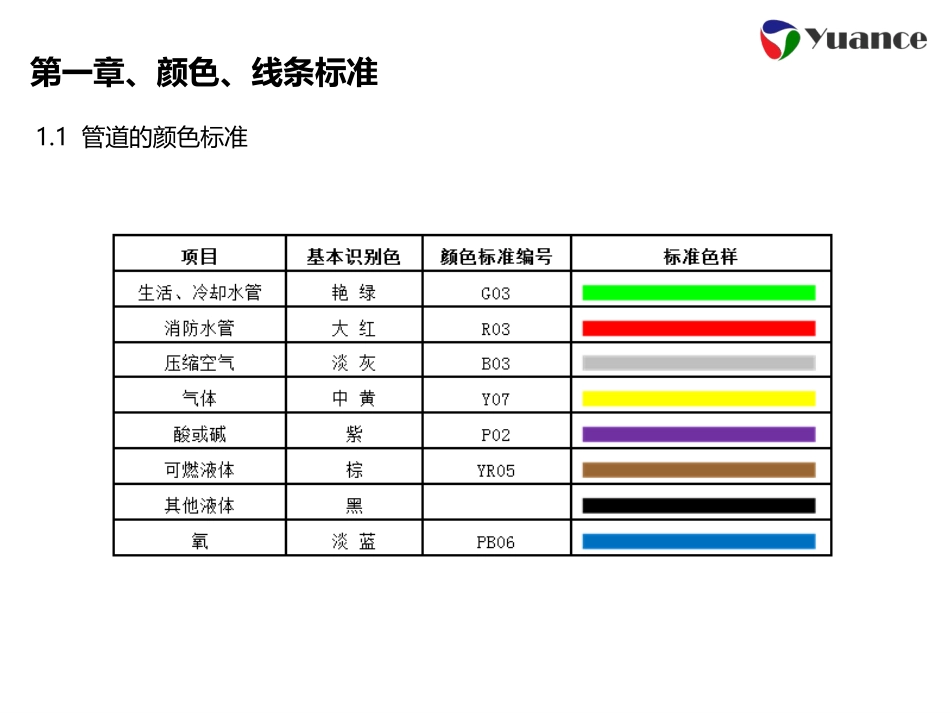 Yuance

第一章、颜色、线条标准

1.1 管道的颜色标准

| 项目 | 基本识别色 | 颜色标准编号 | 标准色样 |
|---|---|---|---|
| 生活、冷却水管 | 艳 绿 | G03 | |
| 消防水管 | 大 红 | R03 | |
| 压缩空气 | 淡 灰 | B03 | |
| 气体 | 中 黄 | Y07 | |
| 酸或碱 | 紫 | P02 | |
| 可燃液体 | 棕 | YR05 | |
| 其他液体 | 黑 | | |
| 氧 | 淡 蓝 | PB06 | |